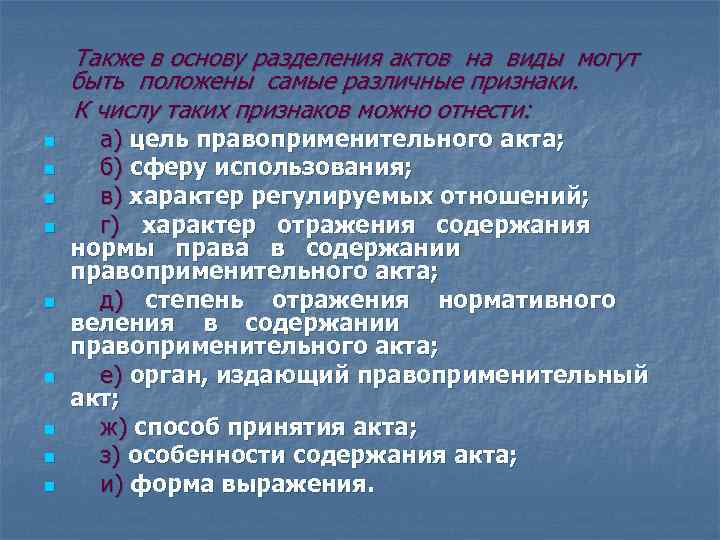 Также в основу разделения актов на виды могут быть положены самые различные признаки.

К числу таких признаков можно отнести:

а) цель правоприменительного акта;

б) сферу использования;

в) характер регулируемых отношений;

г) характер отражения содержания нормы права в содержании правоприменительного акта;

д) степень отражения нормативного веления в содержании правоприменительного акта;

е) орган, издающий правоприменительный акт;

ж) способ принятия акта;

з) особенности содержания акта;

и) форма выражения.